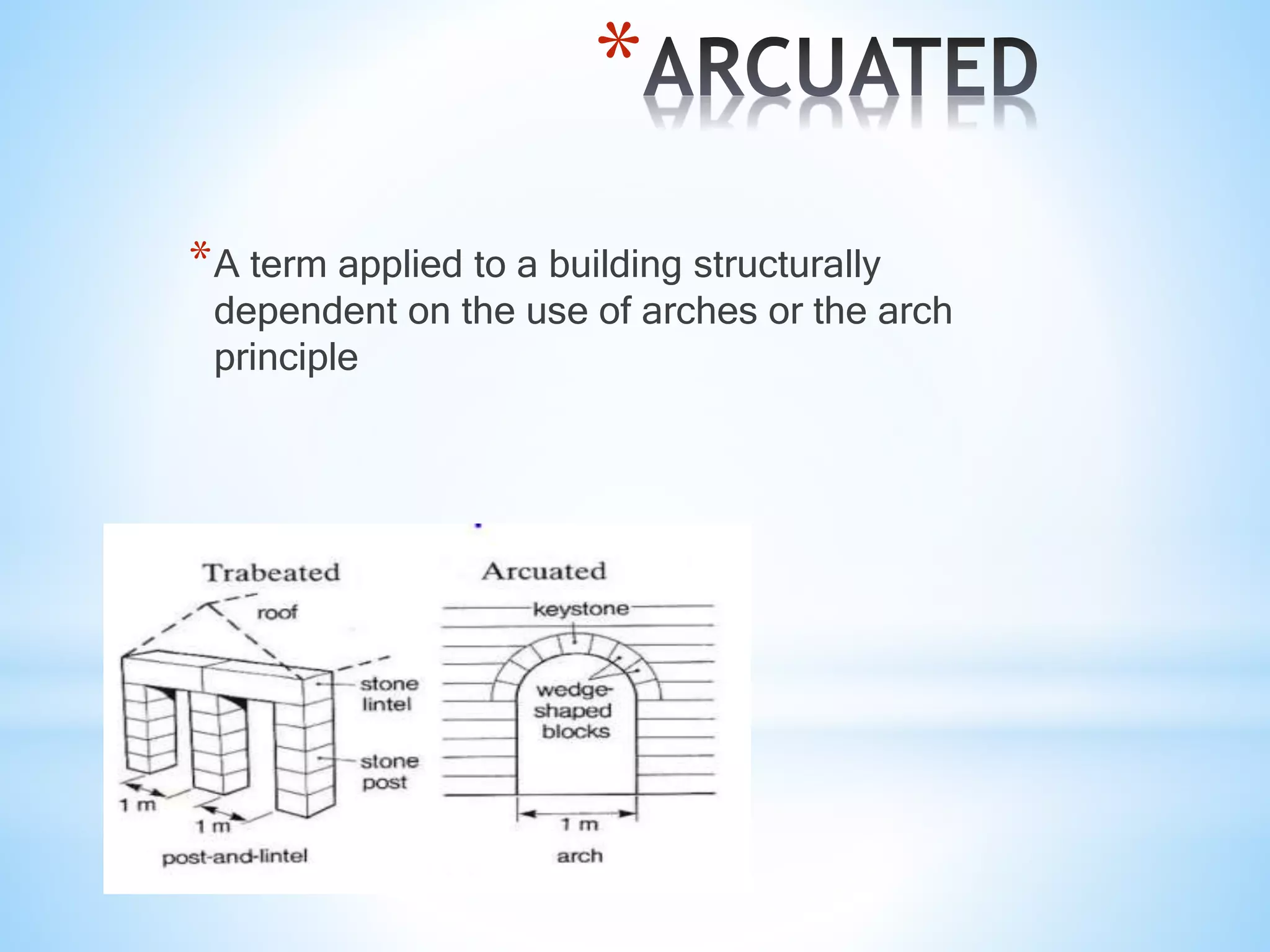 *ARCUATED

*A term applied to a building structurally dependent on the use of arches or the arch principle

Trabeated

roof

stone lintel

stone post

1 m

1 m

post-and-lintel

Arcuated

keystone

wedge-shaped blocks

1 m

arch